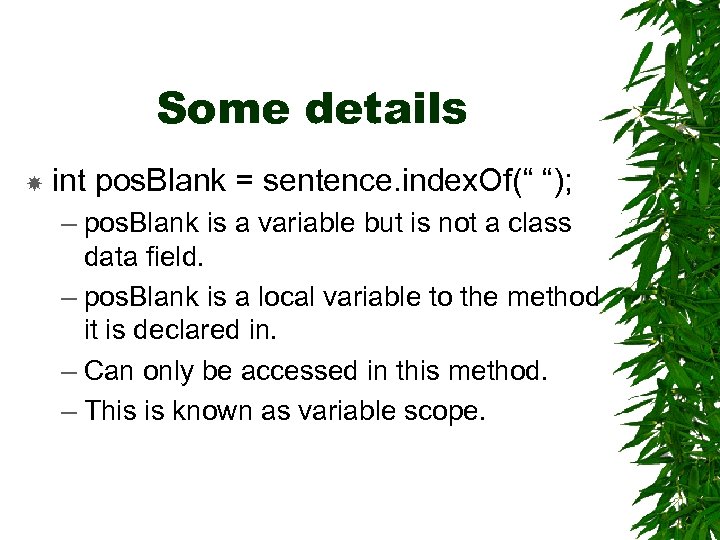 Some details

int posBlank = sentence.indexOf(“ “);

– posBlank is a variable but is not a class data field.

– posBlank is a local variable to the method it is declared in.

– Can only be accessed in this method.

– This is known as variable scope.